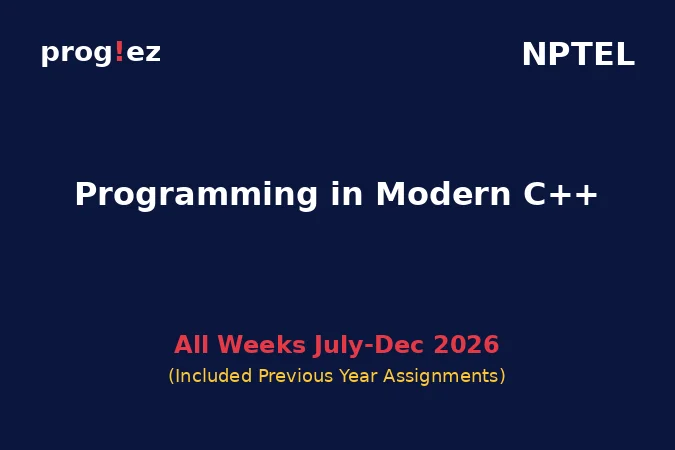 prog!ez

NPTEL

Programming in Modern C++

All Weeks July-Dec 2026
(Included Previous Year Assignments)